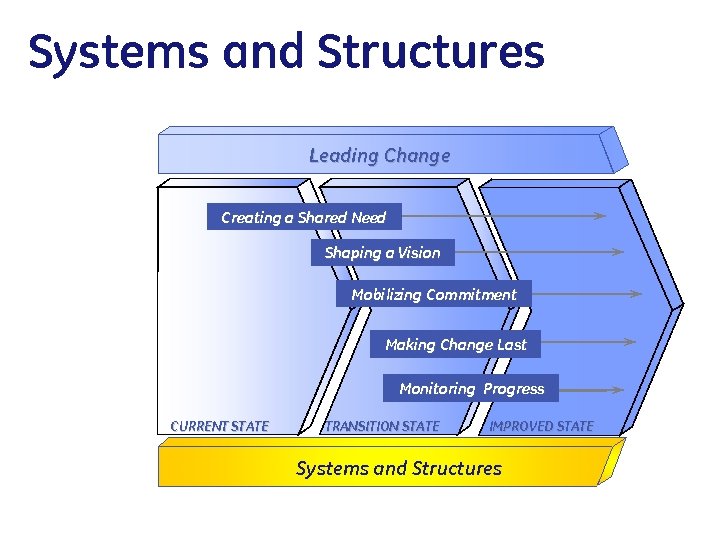 Systems and Structures

Leading Change

Creating a Shared Need

Shaping a Vision

Mobilizing Commitment

Making Change Last

Monitoring Progress

CURRENT STATE

TRANSITION STATE

IMPROVED STATE

Systems and Structures